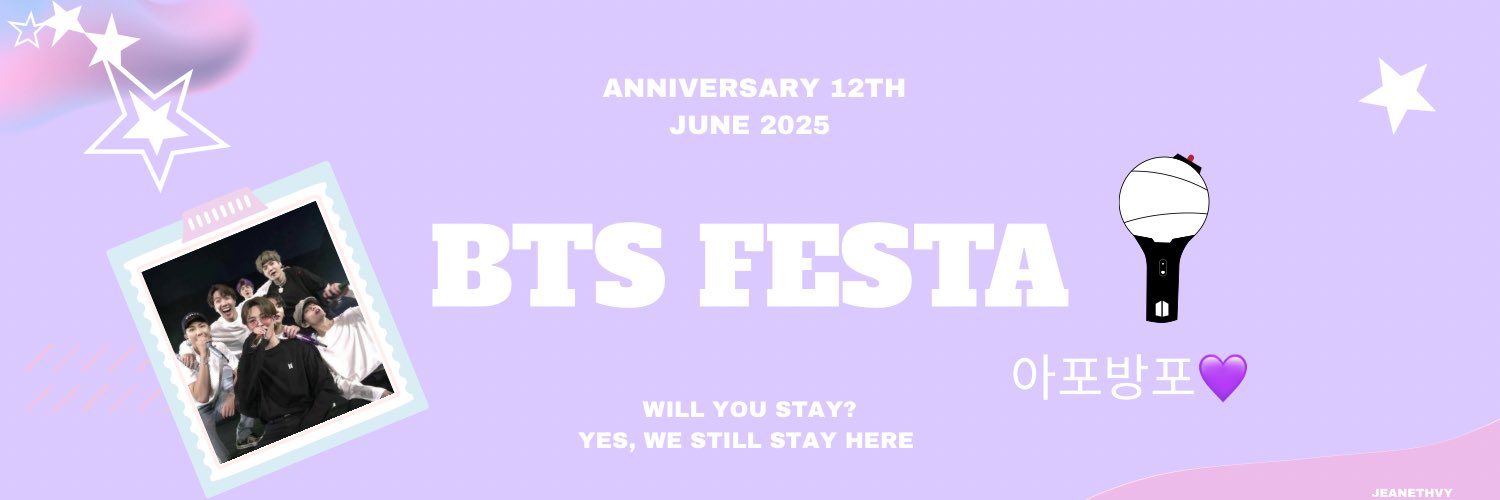 ANNIVERSARY 12TH
JUNE 2025

BTS FESTA

아포방포💜

WILL YOU STAY?
YES, WE STILL STAY HERE

JEANETHVY